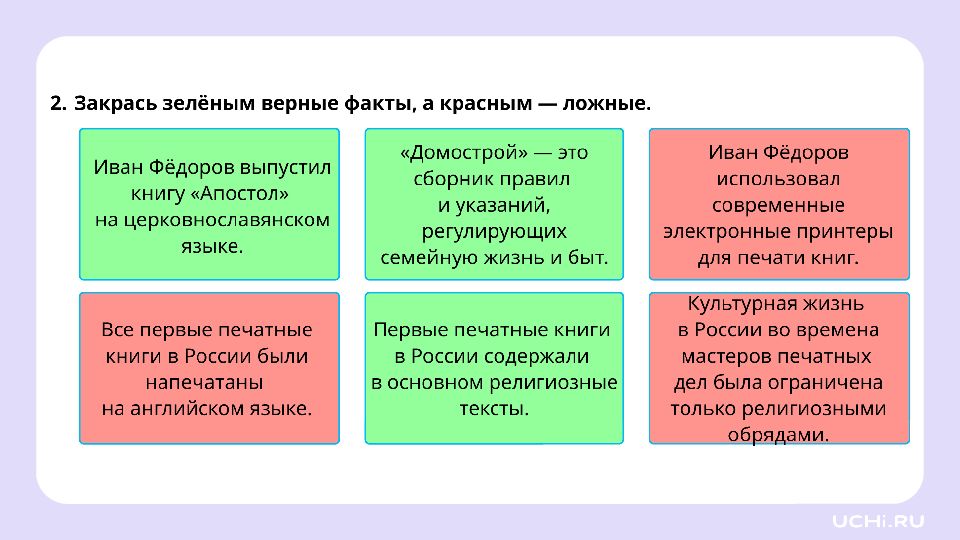 2. Закрась зелёным верные факты, а красным — ложные.

Иван Фёдоров выпустил книгу «Апостол» на церковнославянском языке.

«Домострой» — это сборник правил и указаний, регулирующих семейную жизнь и быт.

Иван Фёдоров использовал современные электронные принтеры для печати книг.

Все первые печатные книги в России были напечатаны на английском языке.

Первые печатные книги в России содержали в основном религиозные тексты.

Культурная жизнь в России во времена мастеров печатных дел была ограничена только религиозными обрядами.

UCHi.RU